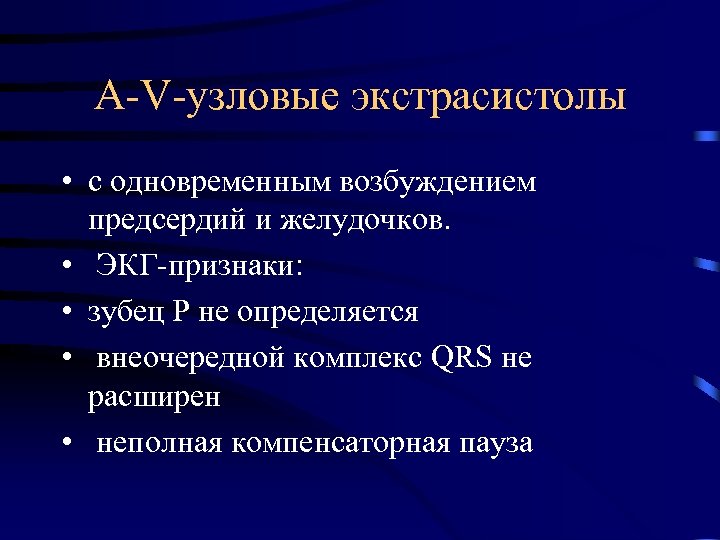 A-V-узловые экстрасистолы

• с одновременным возбуждением предсердий и желудочков.
• ЭКГ-признаки:
• зубец P не определяется
• внеочередной комплекс QRS не расширен
• неполная компенсаторная пауза